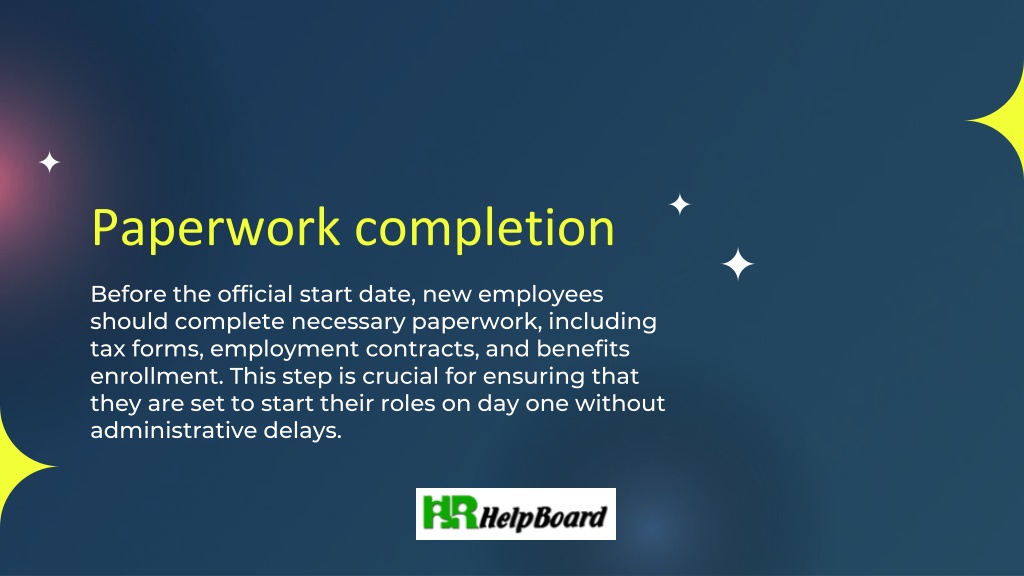 Paperwork completion

Before the official start date, new employees should complete necessary paperwork, including tax forms, employment contracts, and benefits enrollment. This step is crucial for ensuring that they are set to start their roles on day one without administrative delays.

HR HelpBoard